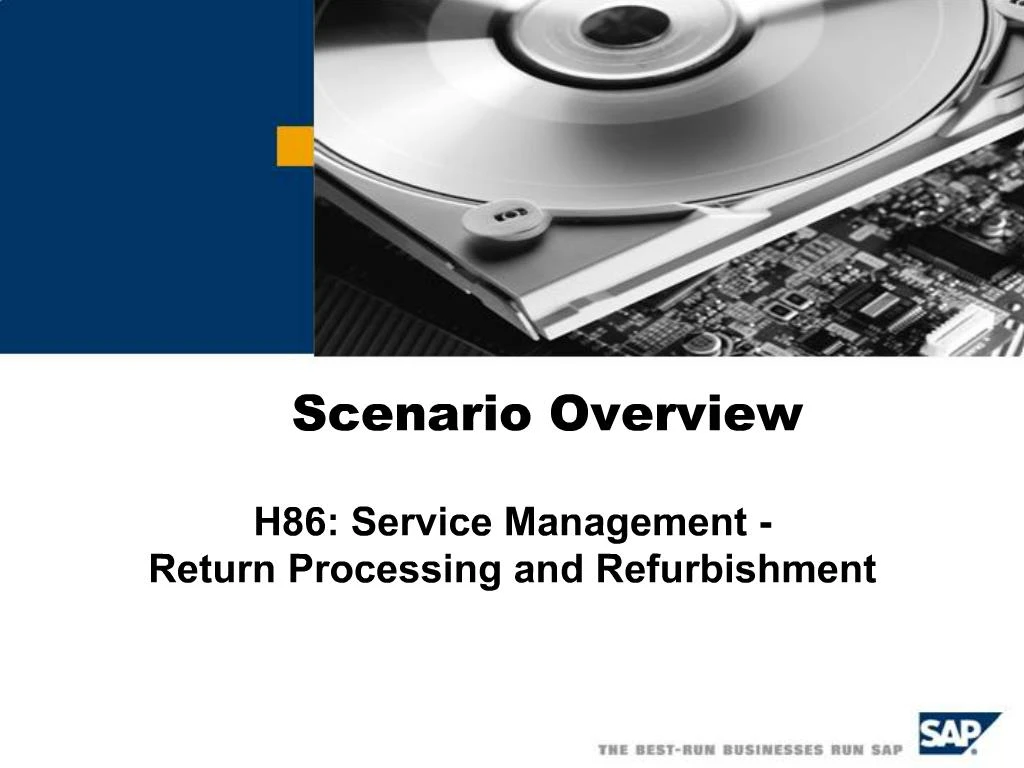 Scenario Overview

H86: Service Management -
Return Processing and Refurbishment

THE BEST-RUN BUSINESSES RUN SAP

SAP